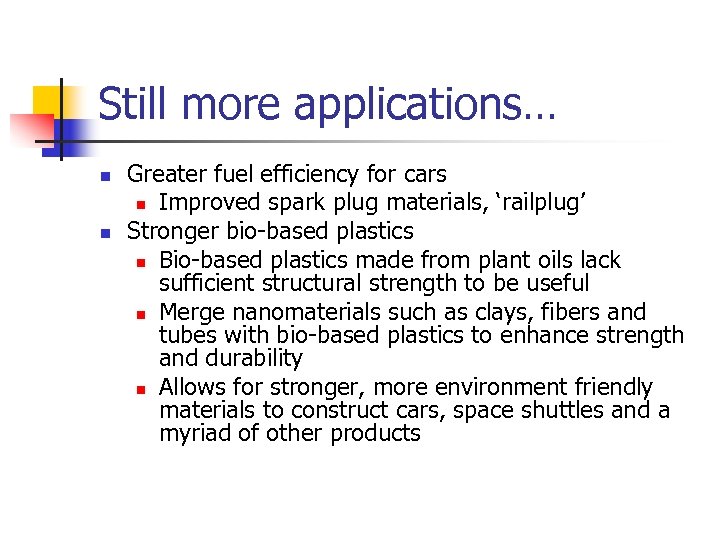 Still more applications…

- Greater fuel efficiency for cars
  - Improved spark plug materials, ‘railplug’
- Stronger bio-based plastics
  - Bio-based plastics made from plant oils lack sufficient structural strength to be useful
  - Merge nanomaterials such as clays, fibers and tubes with bio-based plastics to enhance strength and durability
  - Allows for stronger, more environment friendly materials to construct cars, space shuttles and a myriad of other products